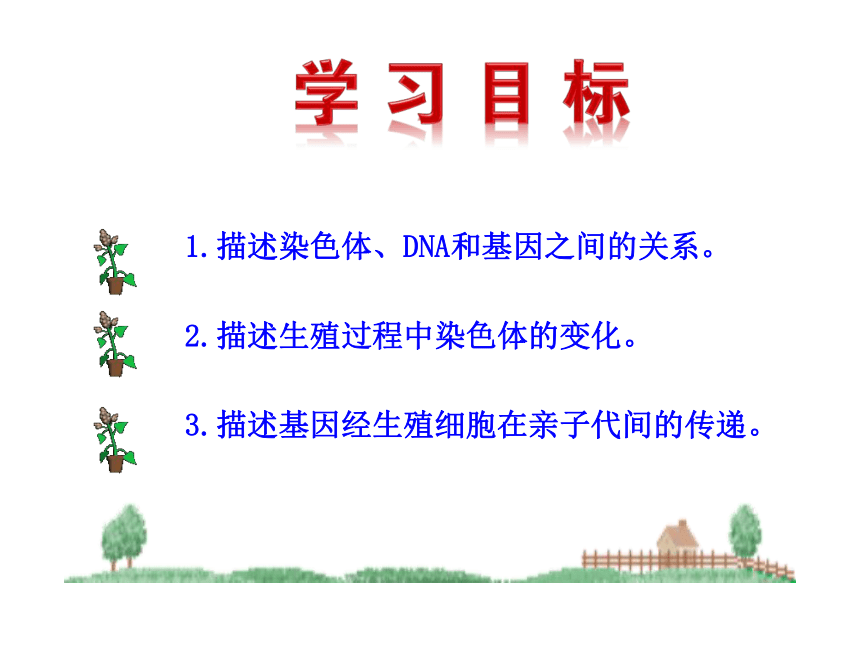 学习目标

1.描述染色体、DNA和基因之间的关系。

2.描述生殖过程中染色体的变化。

3.描述基因经生殖细胞在亲子代间的传递。